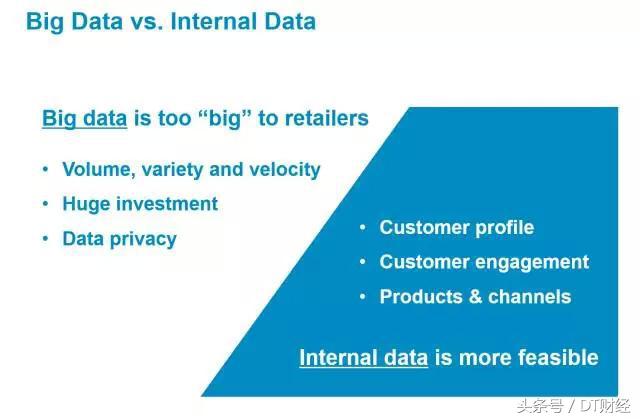 Big Data vs. Internal Data

Big data is too “big” to retailers

• Volume, variety and velocity
• Huge investment
• Data privacy

• Customer profile
• Customer engagement
• Products & channels

Internal data is more feasible

头条号 / DT财经